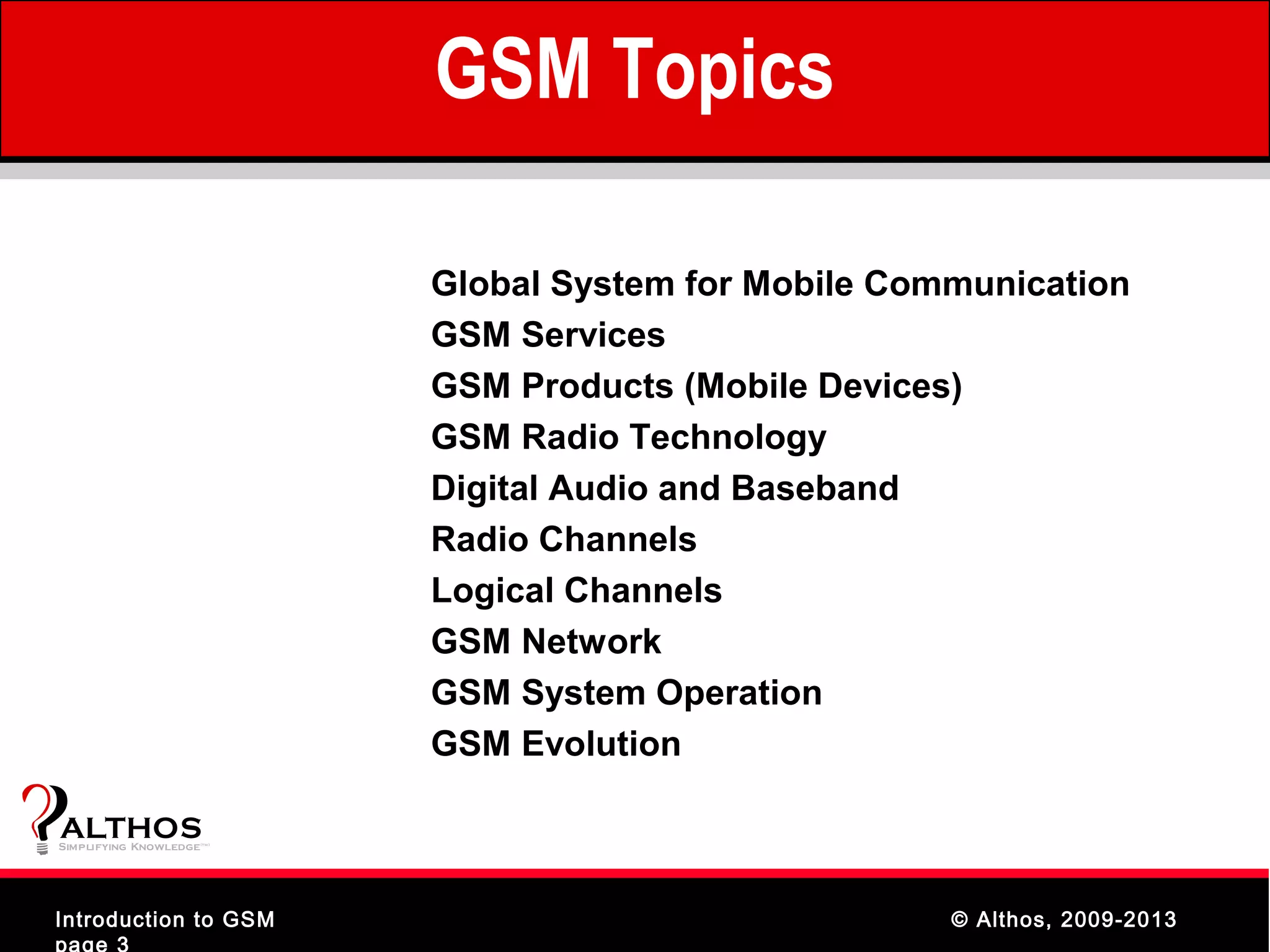 GSM Topics

Global System for Mobile Communication
GSM Services
GSM Products (Mobile Devices)
GSM Radio Technology
Digital Audio and Baseband
Radio Channels
Logical Channels
GSM Network
GSM System Operation
GSM Evolution

ALTHOS
SIMPLIFYING KNOWLEDGE™

Introduction to GSM
page 3

© Althos, 2009-2013